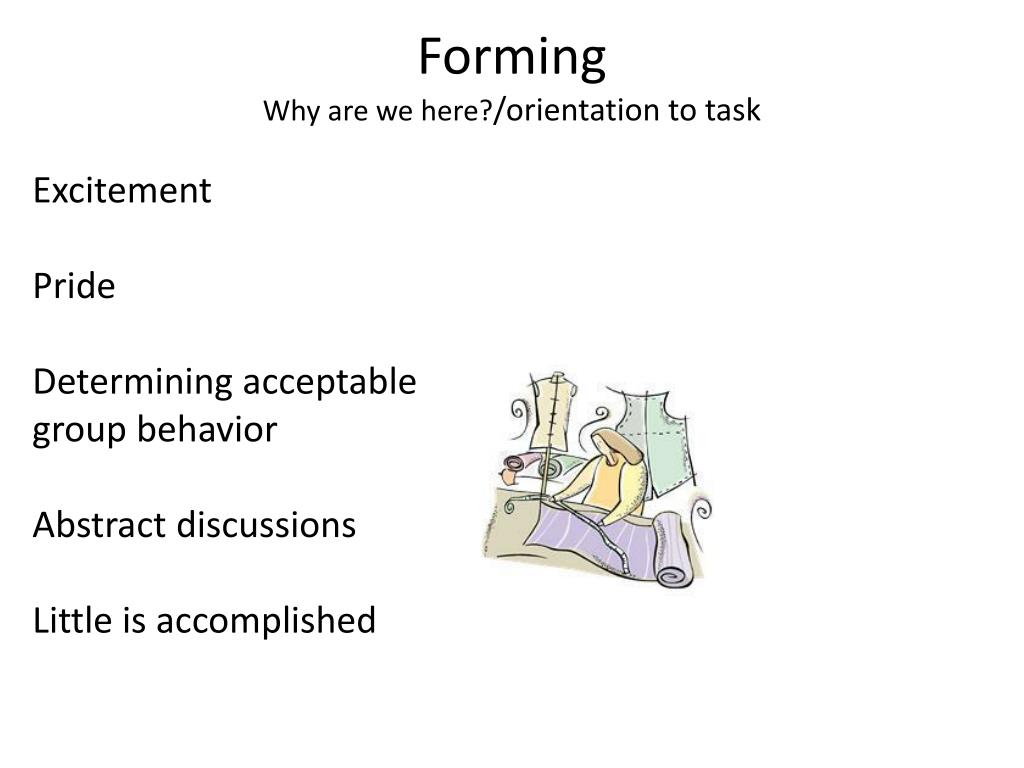 Forming
Why are we here?/orientation to task

Excitement

Pride

Determining acceptable group behavior

Abstract discussions

Little is accomplished